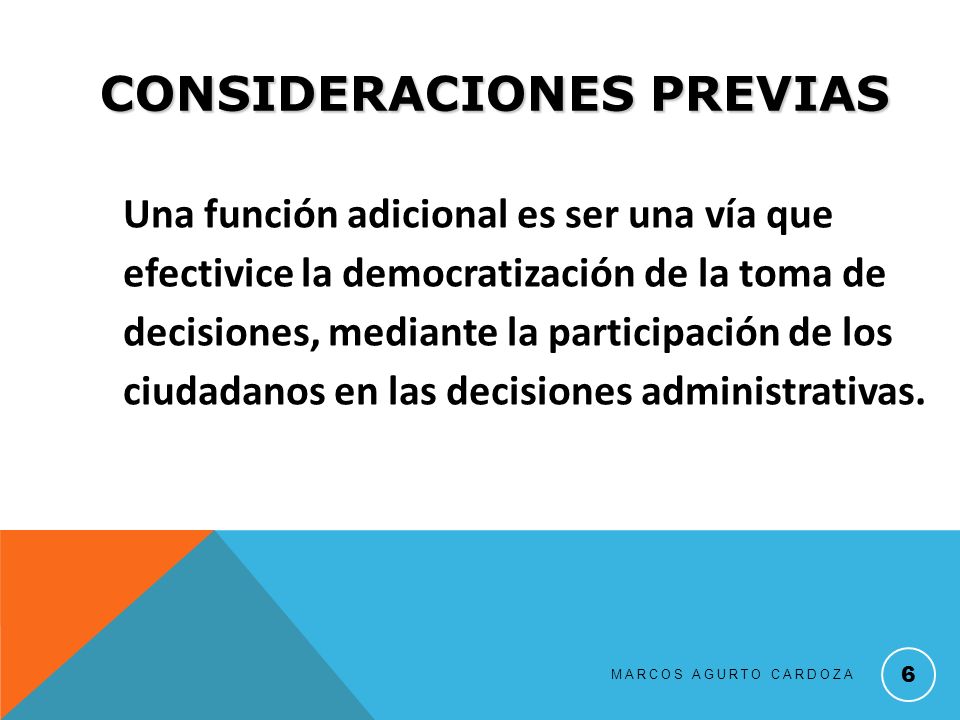 CONSIDERACIONES PREVIAS

Una función adicional es ser una vía que efectivice la democratización de la toma de decisiones, mediante la participación de los ciudadanos en las decisiones administrativas.

MARCOS AGURTO CARDOZA

6